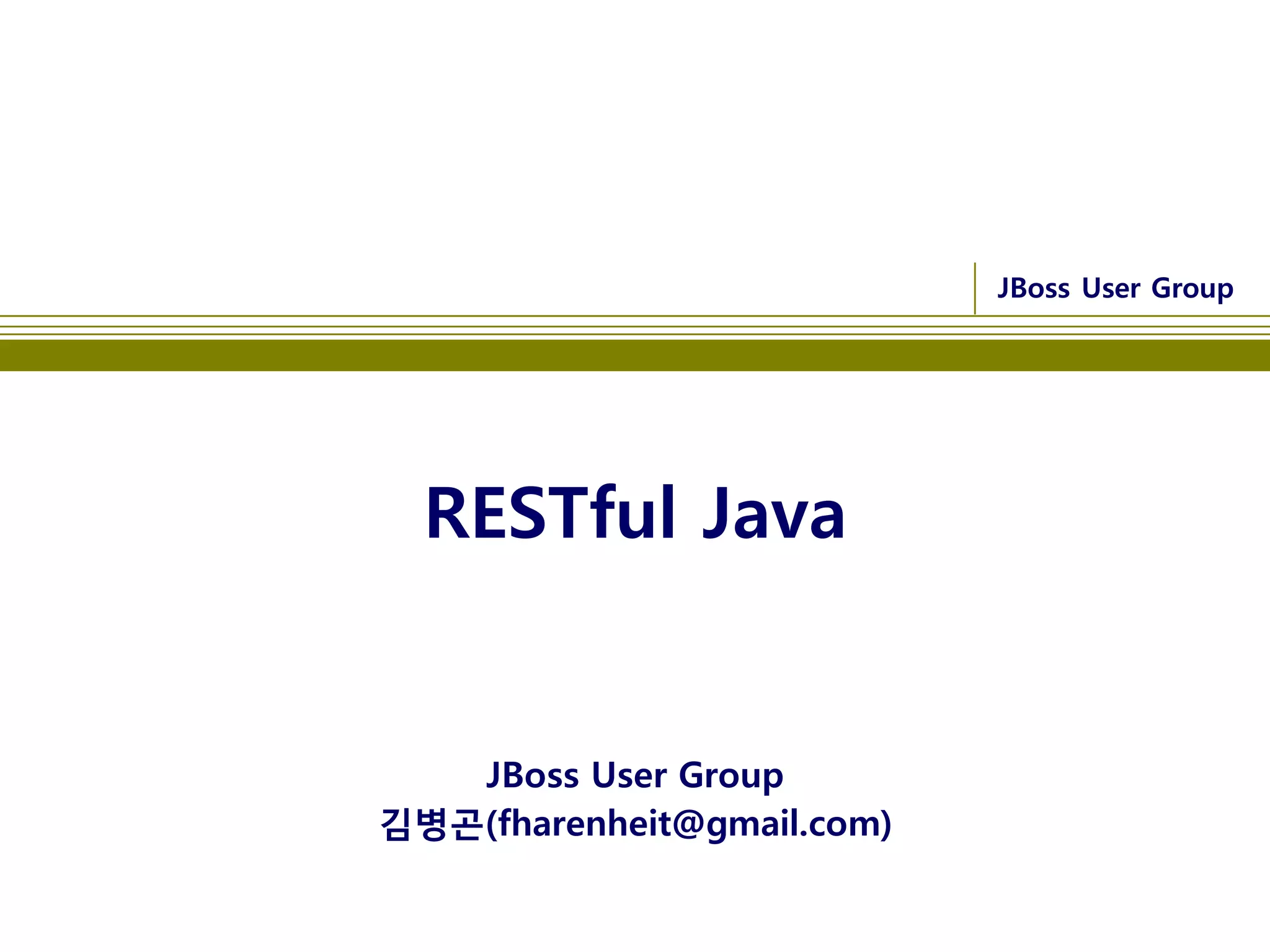 JBoss User Group

RESTful Java

JBoss User Group
김병곤(fharenheit@gmail.com)